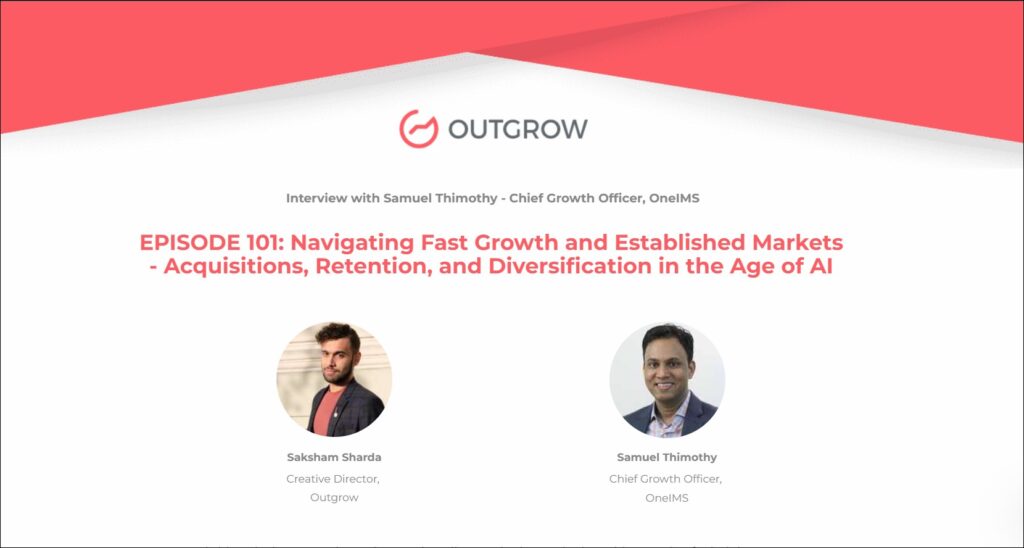 OUTGROW

Interview with Samuel Thimothy - Chief Growth Officer, OneIMS

EPISODE 101: Navigating Fast Growth and Established Markets - Acquisitions, Retention, and Diversification in the Age of AI

Saksham Sharda

Creative Director, Outgrow

Samuel Thimothy

Chief Growth Officer, OneIMS